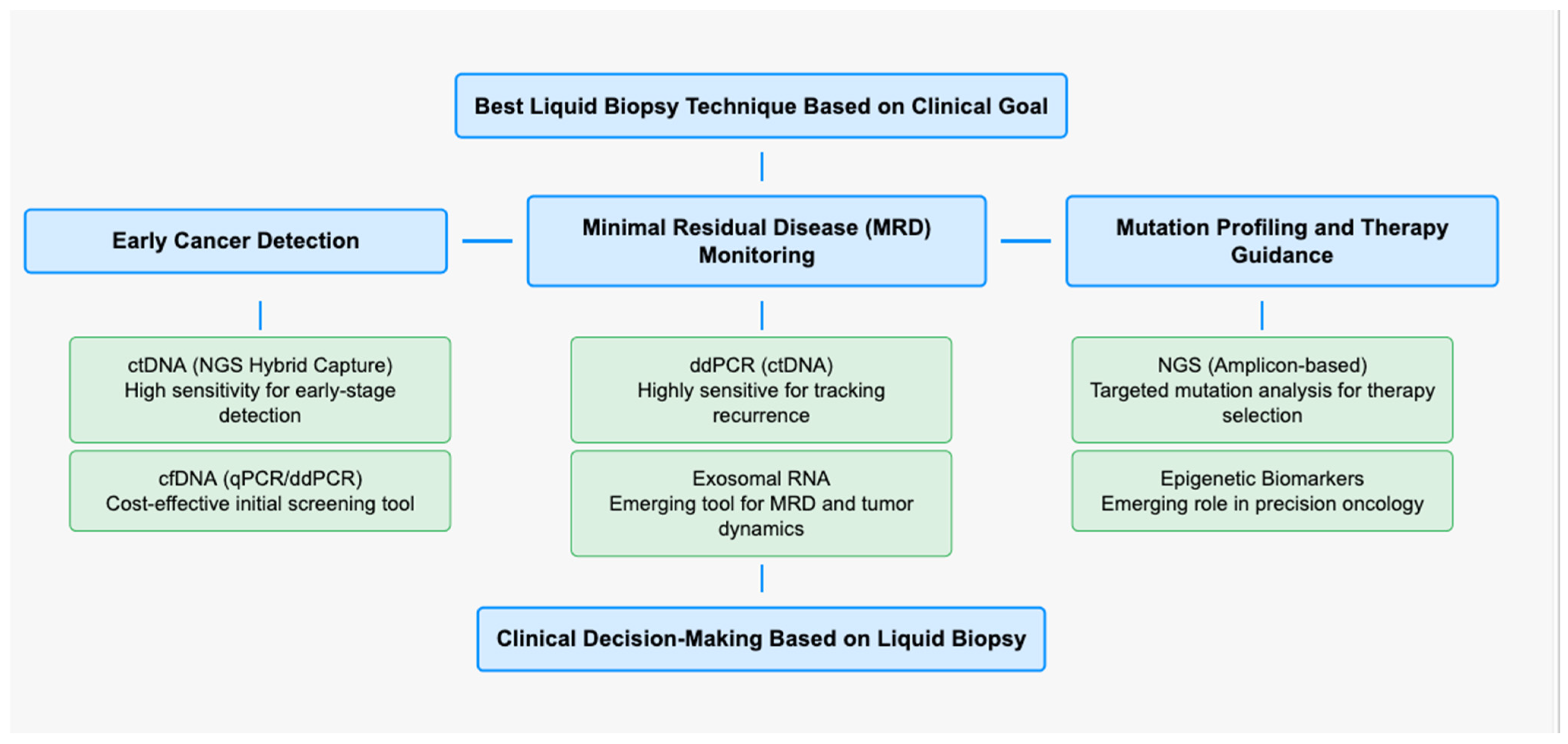 Best Liquid Biopsy Technique Based on Clinical Goal

Early Cancer Detection

Minimal Residual Disease (MRD) Monitoring

Mutation Profiling and Therapy Guidance

ctDNA (NGS Hybrid Capture)
High sensitivity for early-stage detection

cfDNA (qPCR/ddPCR)
Cost-effective initial screening tool

ddPCR (ctDNA)
Highly sensitive for tracking recurrence

Exosomal RNA
Emerging tool for MRD and tumor dynamics

NGS (Amplicon-based)
Targeted mutation analysis for therapy selection

Epigenetic Biomarkers
Emerging role in precision oncology

Clinical Decision-Making Based on Liquid Biopsy